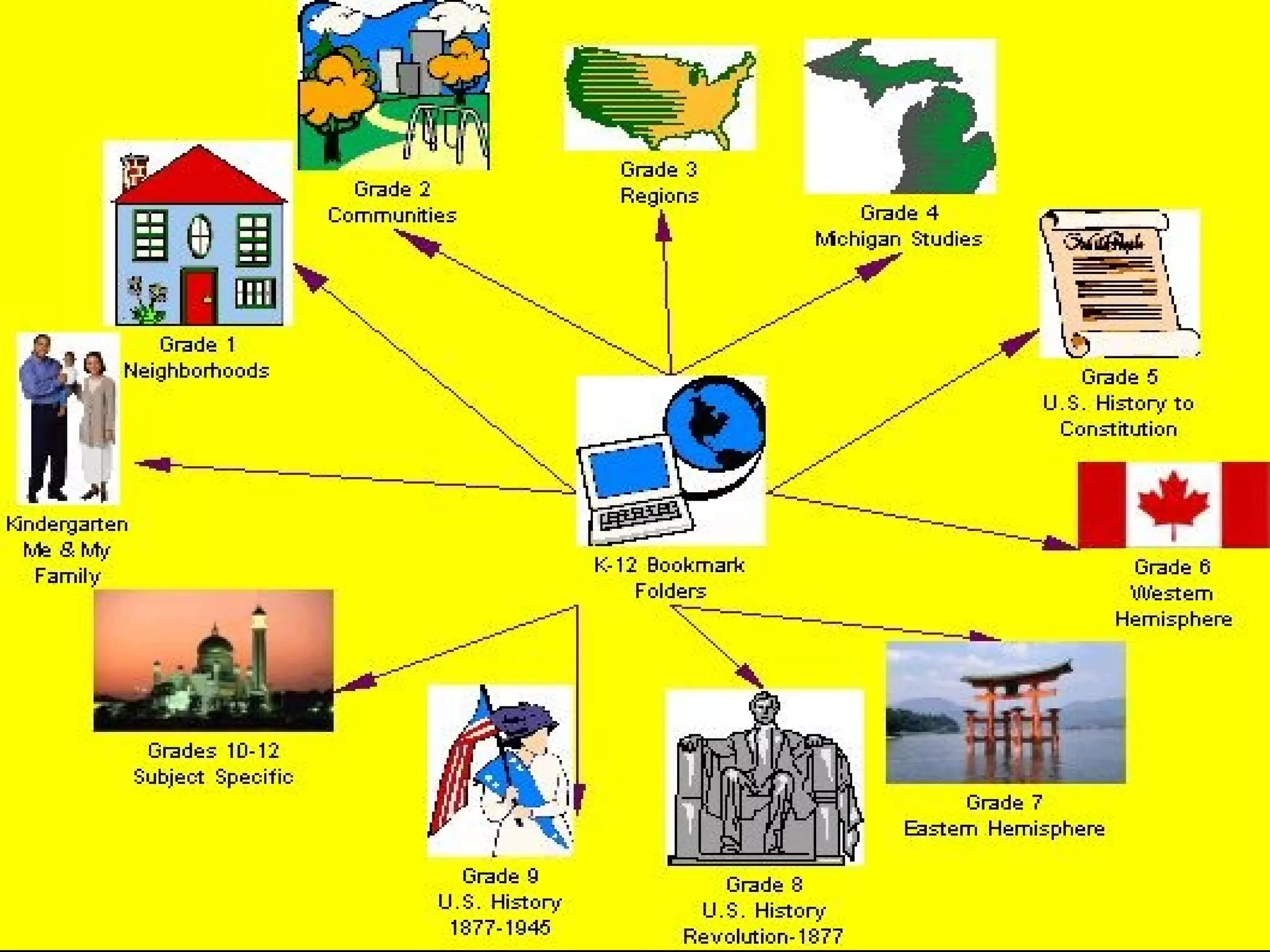 Grade 2
Communities

Grade 3
Regions

Grade 4
Michigan Studies

Grade 1
Neighborhoods

Grade 5
U.S. History to
Constitution

Kindergarten
Me & My
Family

K-12 Bookmark
Folders

Grade 6
Western
Hemisphere

Grades 10-12
Subject Specific

Grade 7
Eastern Hemisphere

Grade 9
U.S. History
1877-1945

Grade 8
U.S. History
Revolution-1877